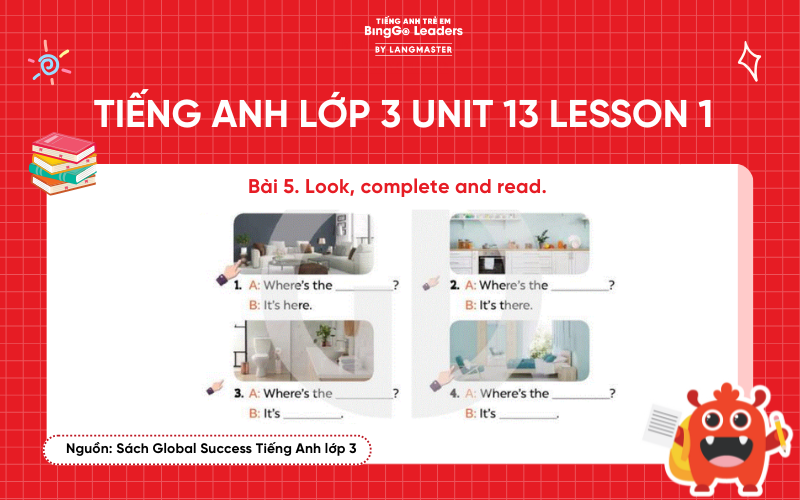 TIẾNG ANH TRẺ EM
BingGo Leaders
BY LANGMASTER

TIẾNG ANH LỚP 3 UNIT 13 LESSON 1

Bài 5. Look, complete and read.

1. A: Where's the ________?
B: It's here.

2. A: Where's the ________?
B: It's there.

3. A: Where's the ________?
B: It's ________.

4. A: Where's the ________?
B: It's ________.

Nguồn: Sách Global Success Tiếng Anh lớp 3